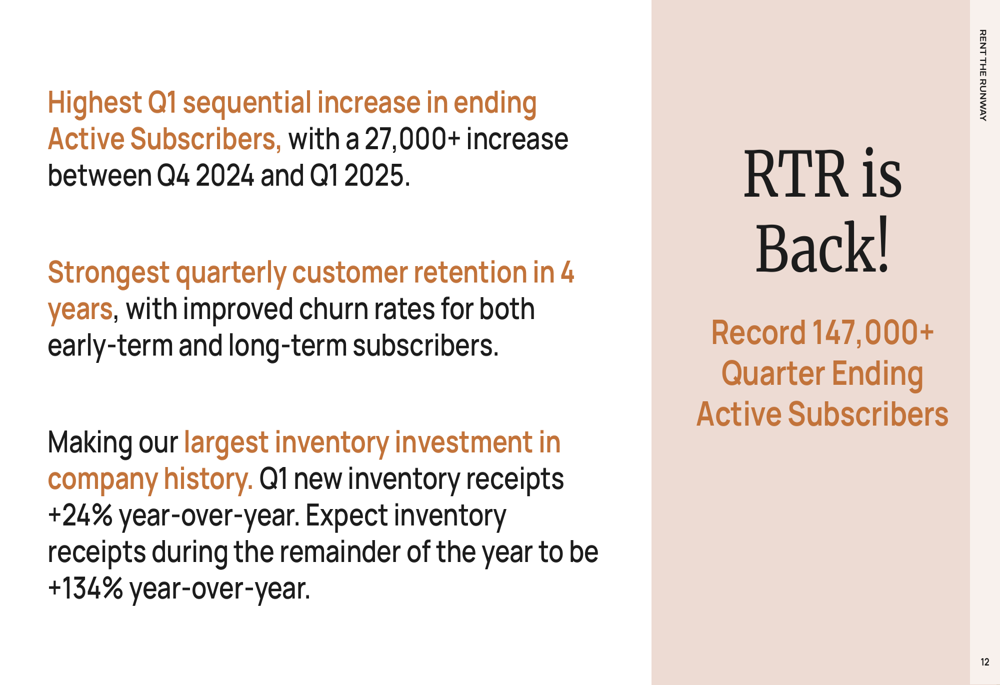 Highest Q1 sequential increase in ending Active Subscribers, with a 27,000+ increase between Q4 2024 and Q1 2025.

Strongest quarterly customer retention in 4 years, with improved churn rates for both early-term and long-term subscribers.

Making our largest inventory investment in company history. Q1 new inventory receipts +24% year-over-year. Expect inventory receipts during the remainder of the year to be +134% year-over-year.

RTR is Back!

Record 147,000+ Quarter Ending Active Subscribers

RENT THE RUNWAY

12